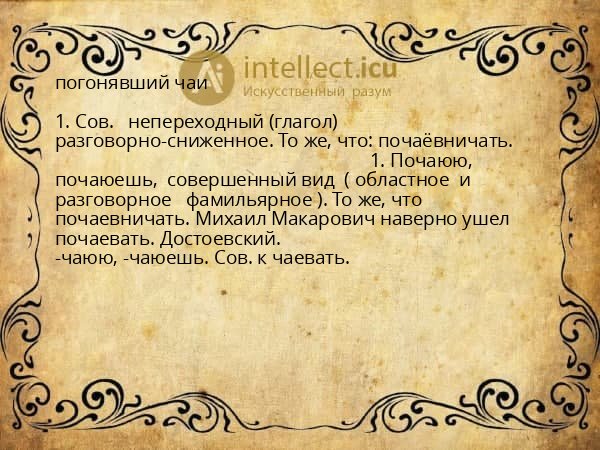 intellect.icu
Искусственный разум

погонявший чаи

1. Сов. непереходный (глагол) разговорно-сниженное. То же, что: почаёвничать.
1. Почаюю, почаюешь, совершенный вид ( областное и разговорное фамильярное ). То же, что почаевничать. Михаил Макарович наверно ушел почаевать. Достоевский.
-чаюю, -чаюешь. Сов. к чаевать.